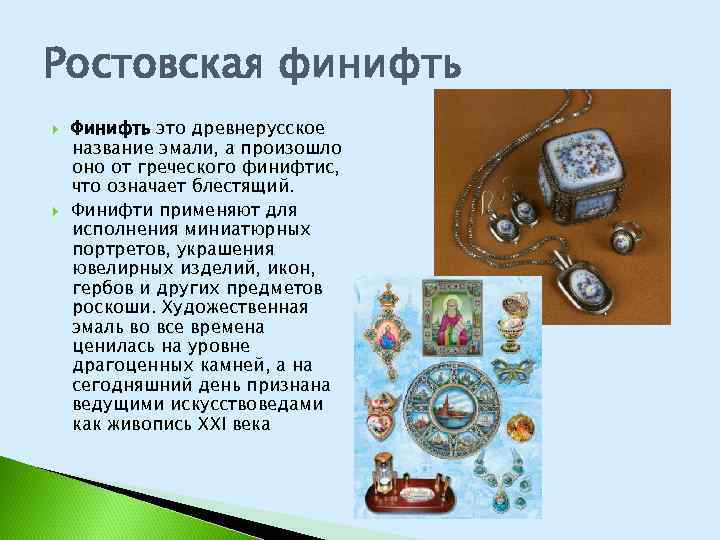 Ростовская финифть

Финифть это древнерусское название эмали, а произошло оно от греческого финифтис, что означает блестящий.

Финифти применяют для исполнения миниатюрных портретов, украшения ювелирных изделий, икон, гербов и других предметов роскоши. Художественная эмаль во все времена ценилась на уровне драгоценных камней, а на сегодняшний день признана ведущими искусствоведами как живопись XXI века